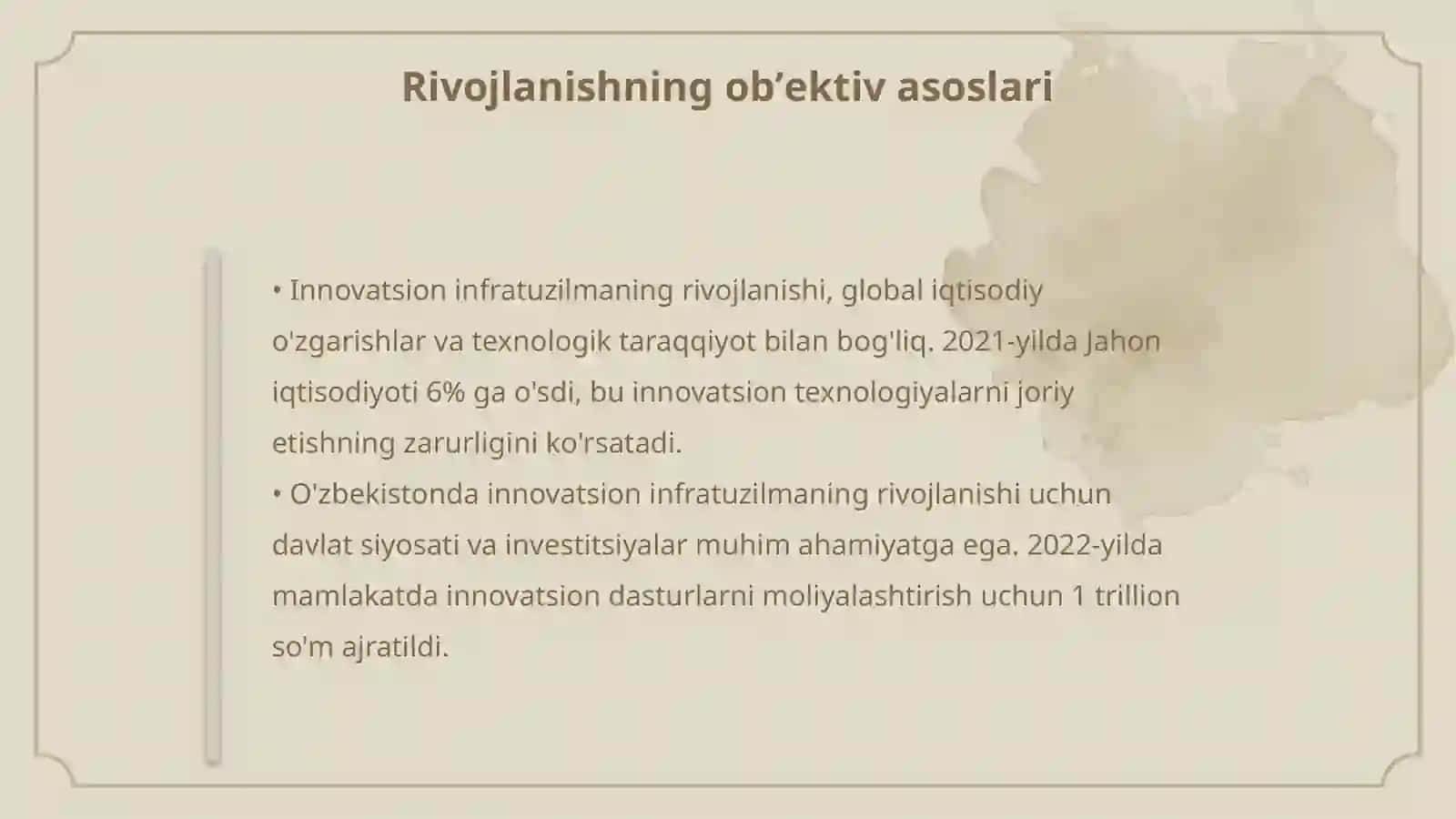 Rivojlanishning ob’ektiv asoslari

• Innovatsion infratuzilmaning rivojlanishi, global iqtisodiy o'zgarishlar va texnologik taraqqiyot bilan bog'liq. 2021-yilda Jahon iqtisodiyoti 6% ga o'sdi, bu innovatsion texnologiyalarni joriy etishning zarurligini ko'rsatadi.
• O'zbekistonda innovatsion infratuzilmaning rivojlanishi uchun davlat siyosati va investitsiyalar muhim ahamiyatga ega. 2022-yilda mamlakatda innovatsion dasturlarni moliyalashtirish uchun 1 trillion so'm ajratildi.